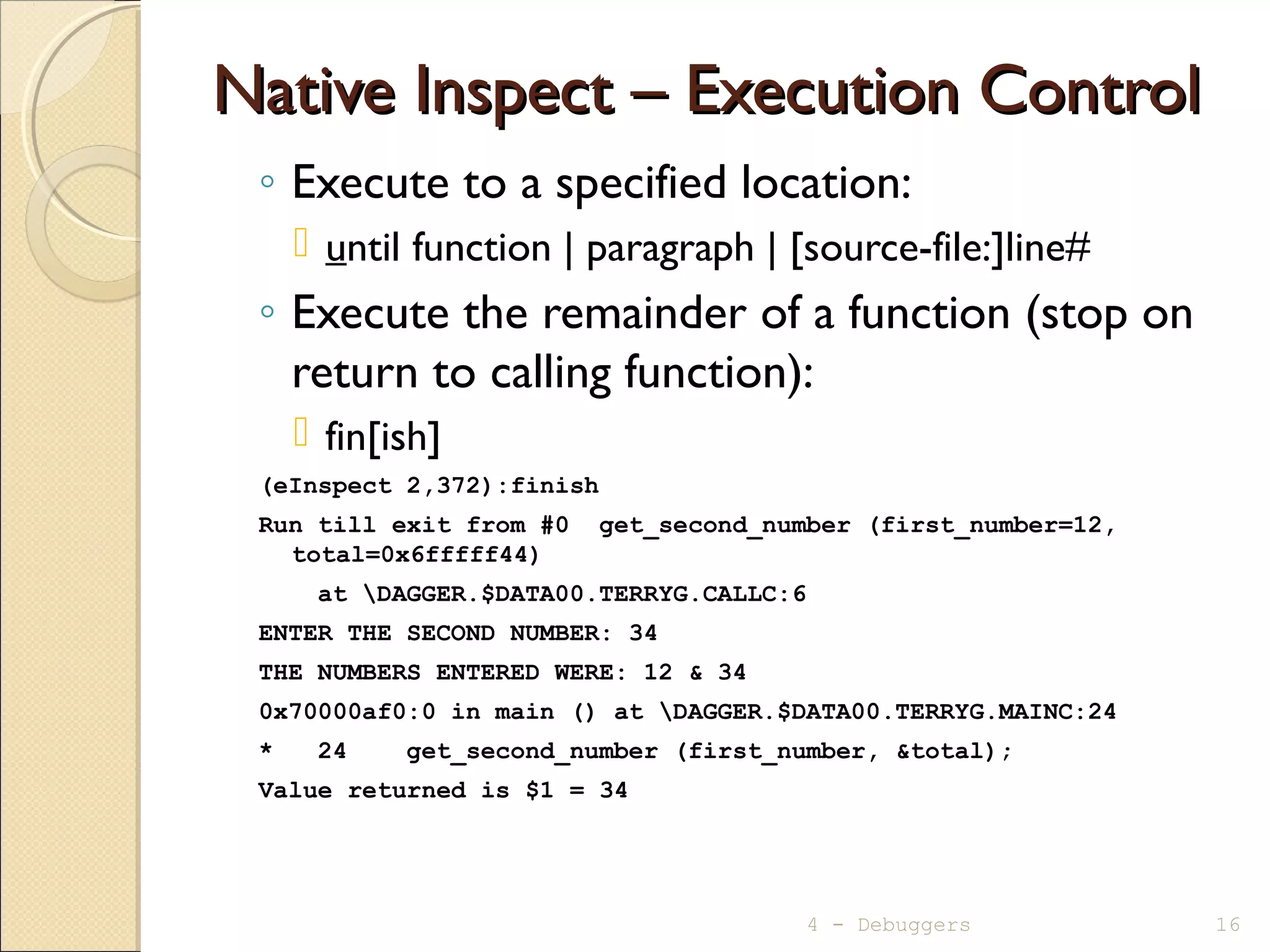 Native Inspect – Execution Control

◦ Execute to a specified location:

until function | paragraph | [source-file:]line#

◦ Execute the remainder of a function (stop on return to calling function):

fin[ish]

(eInspect 2,372):finish

Run till exit from #0 get_second_number (first_number=12, total=0x6fffff44)

at \DAGGER.$DATA00.TERRYG.CALLC:6

ENTER THE SECOND NUMBER: 34

THE NUMBERS ENTERED WERE: 12 & 34

0x70000af0:0 in main () at \DAGGER.$DATA00.TERRYG.MAINC:24

* 24 get_second_number (first_number, &total);

Value returned is $1 = 34

4 - Debuggers

16